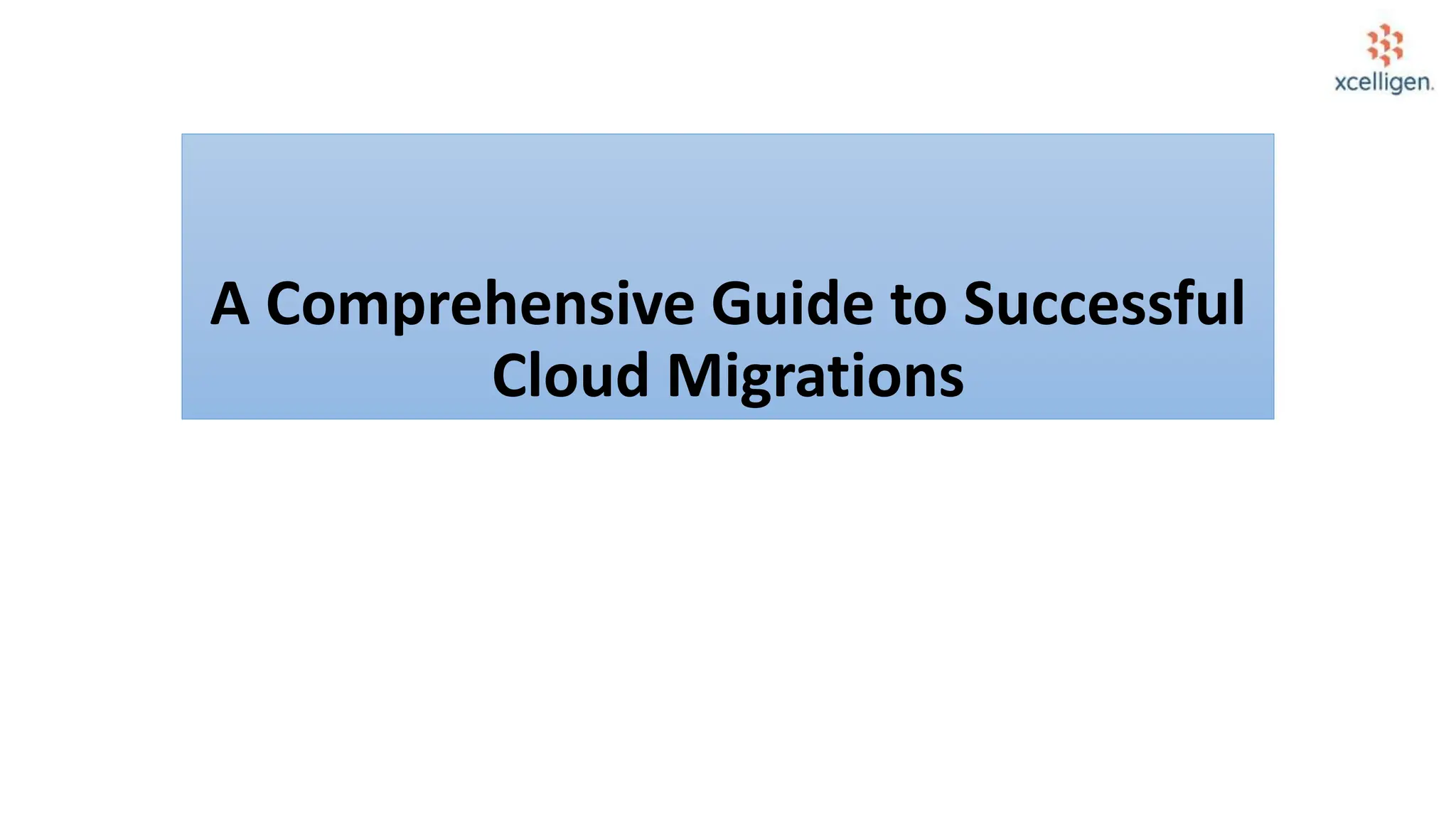 xcelligen.

A Comprehensive Guide to Successful Cloud Migrations